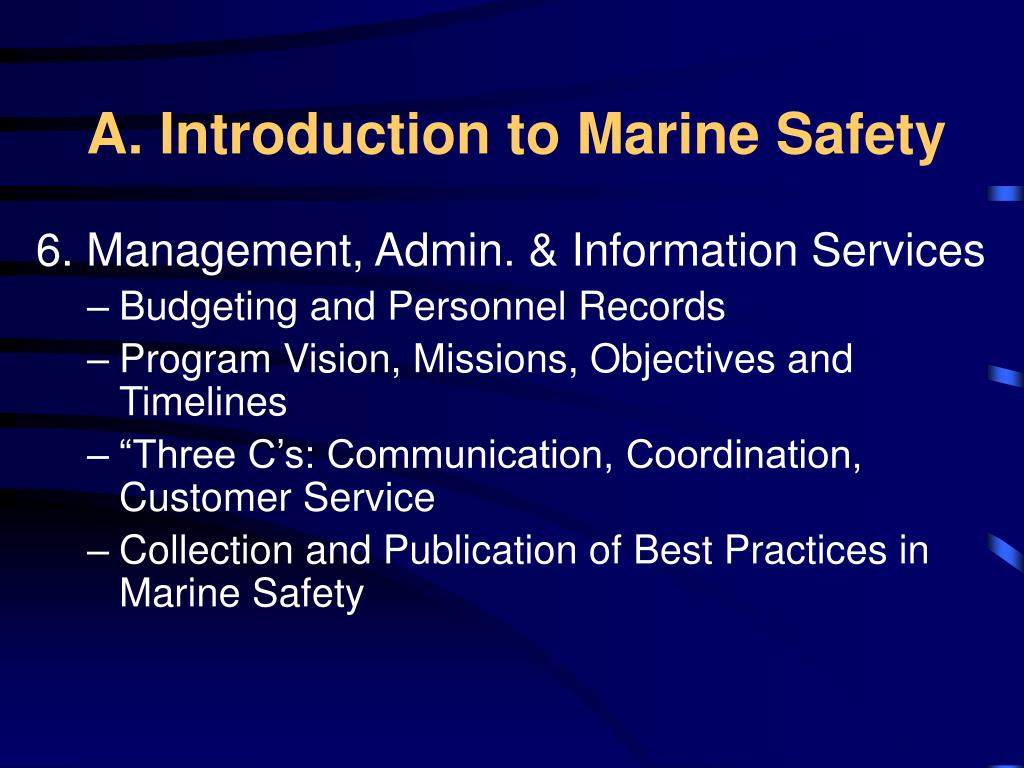 A. Introduction to Marine Safety

6. Management, Admin. & Information Services
– Budgeting and Personnel Records
– Program Vision, Missions, Objectives and Timelines
– “Three C’s: Communication, Coordination, Customer Service
– Collection and Publication of Best Practices in Marine Safety